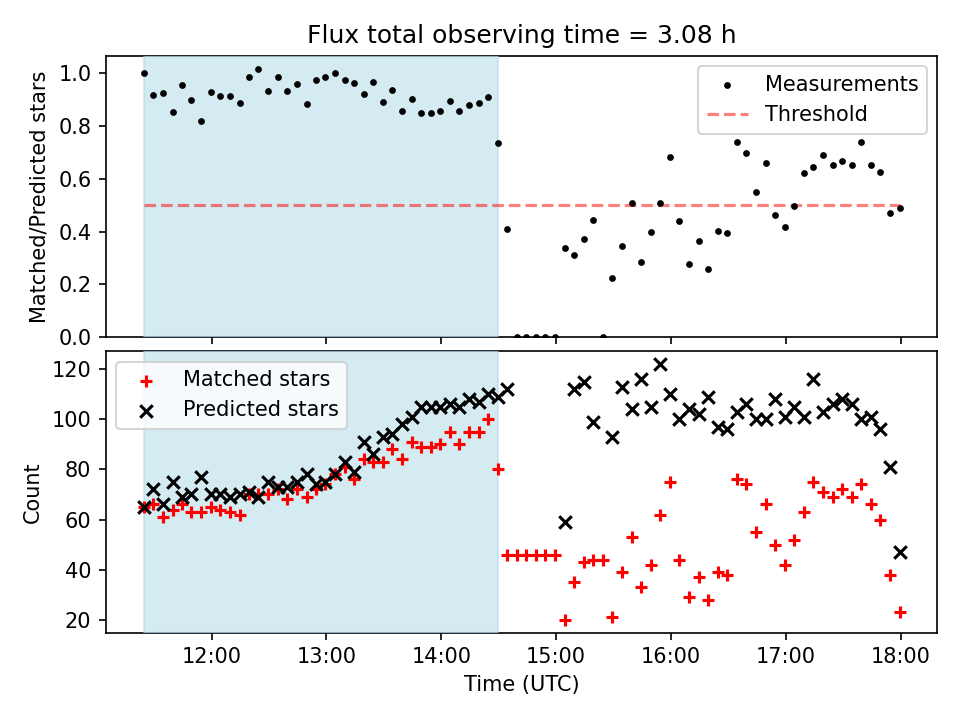 Flux total observing time = 3.08 h

Matched/Predicted stars

1.0
0.8
0.6
0.4
0.2
0.0

Measurements
Threshold

Count

120
100
80
60
40
20

Matched stars
Predicted stars

12:00
13:00
14:00
15:00
16:00
17:00
18:00

Time (UTC)